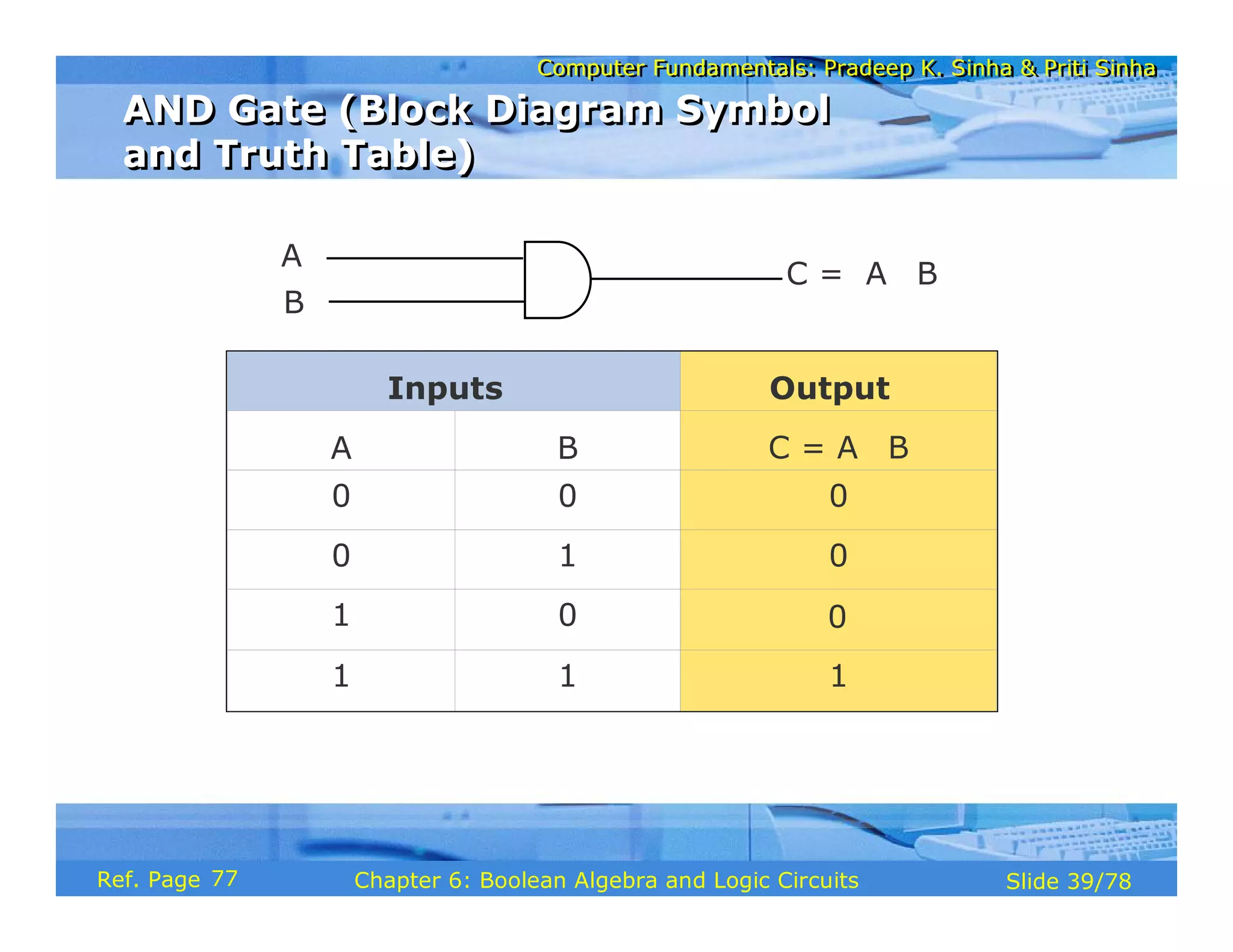 Computer Fundamentals: Pradeep K. Sinha & Priti Sinha

AND Gate (Block Diagram Symbol and Truth Table)

A

B

C = A B

| Inputs | | Output |
|---|---|---|
| A | B | C = A B |
| 0 | 0 | 0 |
| 0 | 1 | 0 |
| 1 | 0 | 0 |
| 1 | 1 | 1 |

Ref. Page 77

Chapter 6: Boolean Algebra and Logic Circuits

Slide 39/78